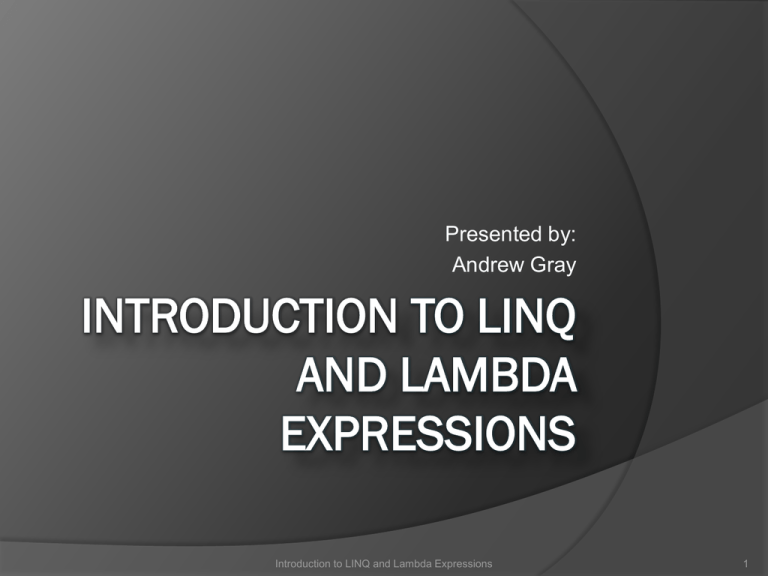 Presented by:
Andrew Gray

INTRODUCTION TO LINQ AND LAMBDA EXPRESSIONS

Introduction to LINQ and Lambda Expressions

1